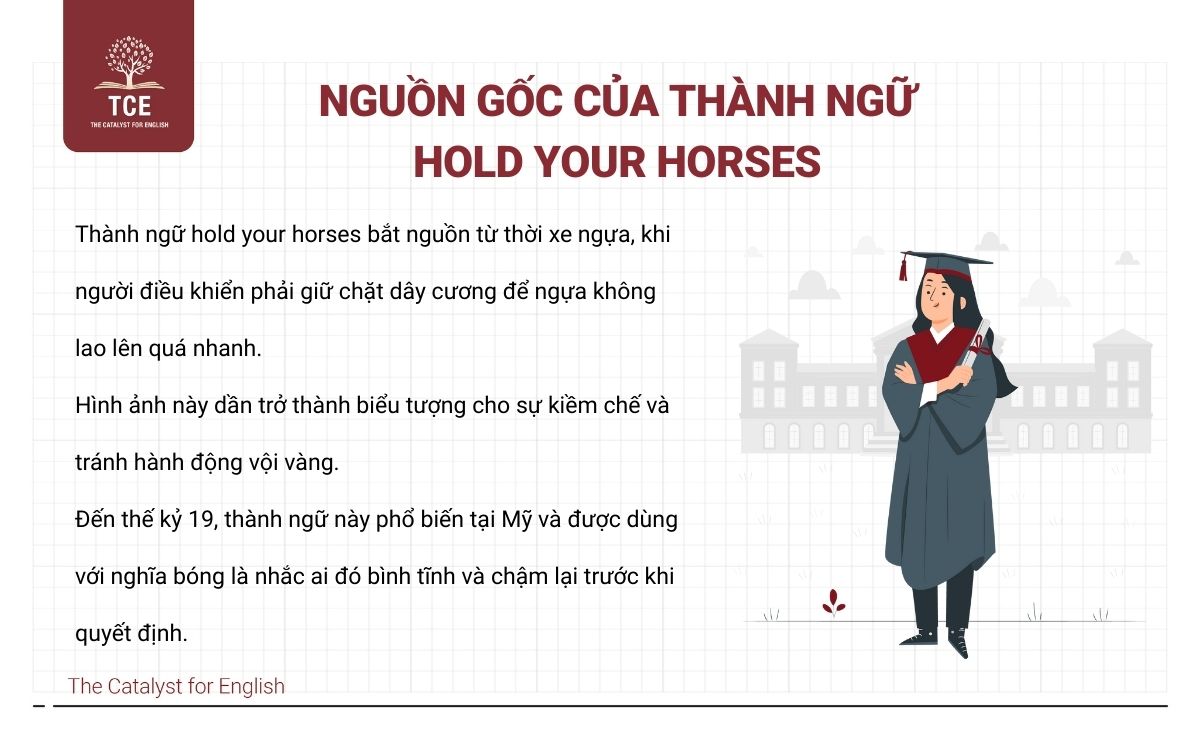 TCE
THE CATALYST FOR ENGLISH

NGUỒN GỐC CỦA THÀNH NGỮ
HOLD YOUR HORSES

Thành ngữ hold your horses bắt nguồn từ thời xe ngựa, khi người điều khiển phải giữ chặt dây cương để ngựa không lao lên quá nhanh.

Hình ảnh này dần trở thành biểu tượng cho sự kiềm chế và tránh hành động vội vàng.

Đến thế kỷ 19, thành ngữ này phổ biến tại Mỹ và được dùng với nghĩa bóng là nhắc ai đó bình tĩnh và chậm lại trước khi quyết định.

The Catalyst for English